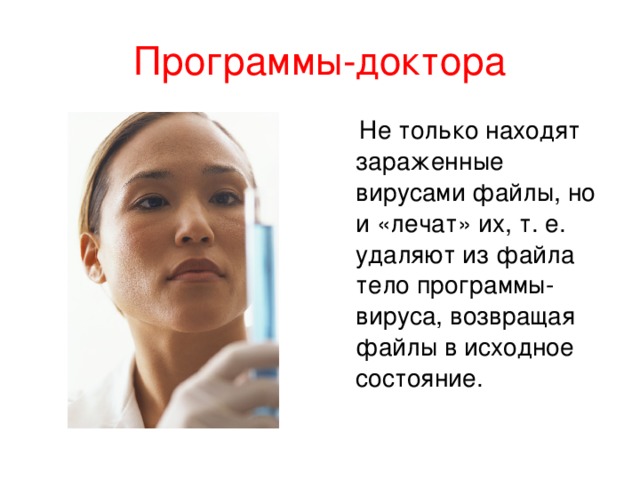 Программы-доктора

Не только находят зараженные вирусами файлы, но и «лечат» их, т. е. удаляют из файла тело программы-вируса, возвращая файлы в исходное состояние.